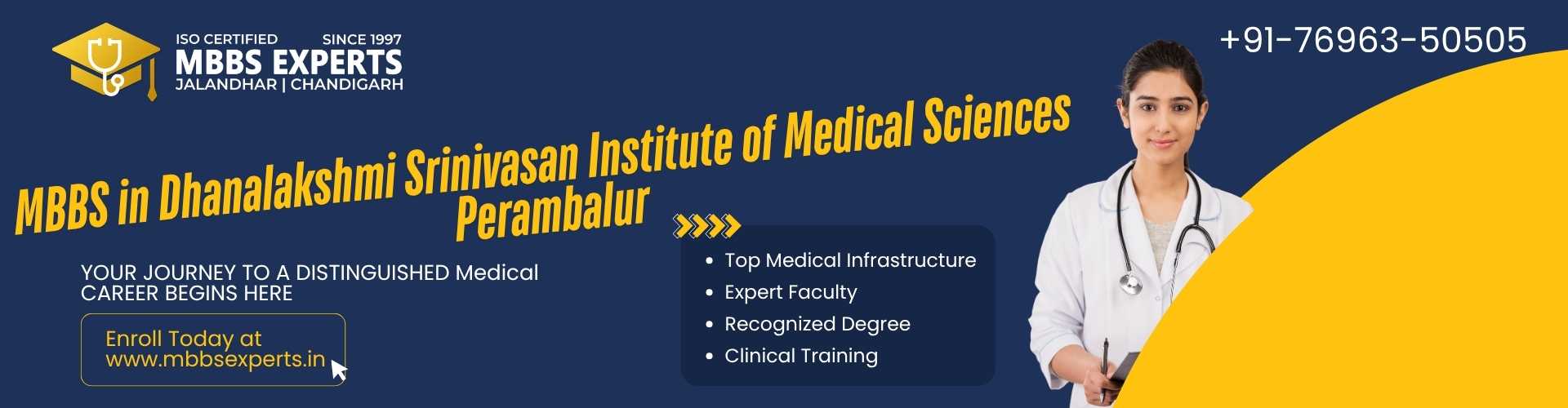 ISO CERTIFIED SINCE 1997
MBBS EXPERTS
JALANDHAR | CHANDIGARH

+91-76963-50505

MBBS in Dhanalakshmi Srinivasan Institute of Medical Sciences Perambalur

YOUR JOURNEY TO A DISTINGUISHED Medical CAREER BEGINS HERE

Enroll Today at www.mbbsexperts.in

- Top Medical Infrastructure
- Expert Faculty
- Recognized Degree
- Clinical Training